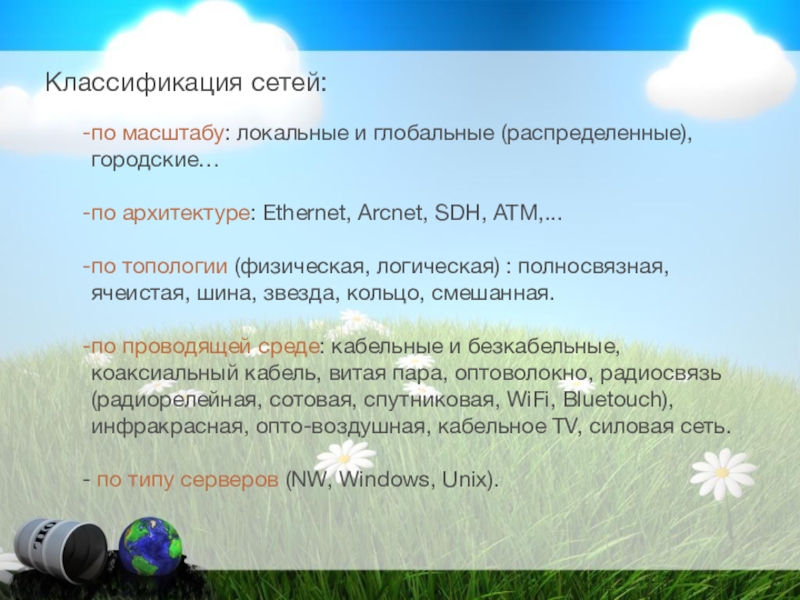 Классификация сетей:

-по масштабу: локальные и глобальные (распределенные), городские…

-по архитектуре: Ethernet, Arcnet, SDH, ATM,...

-по топологии (физическая, логическая) : полносвязная, ячеистая, шина, звезда, кольцо, смешанная.

-по проводящей среде: кабельные и безкабельные, коаксиальный кабель, витая пара, оптоволокно, радиосвязь (радиорелейная, сотовая, спутниковая, WiFi, Bluetouch), инфракрасная, опто-воздушная, кабельное TV, силовая сеть.

- по типу серверов (NW, Windows, Unix).